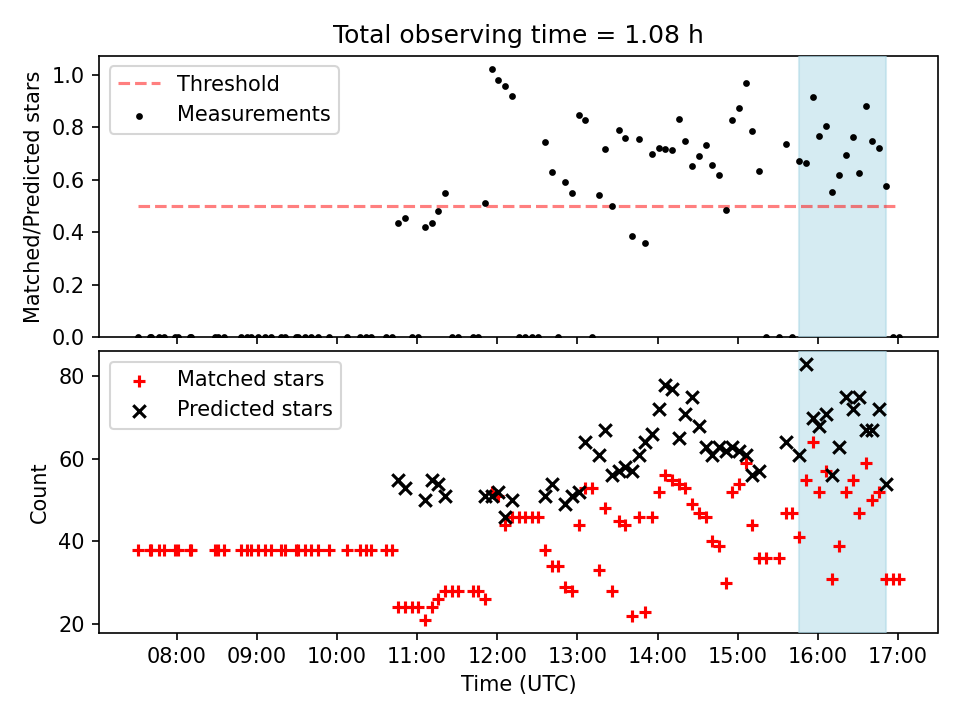 Total observing time = 1.08 h

Threshold
Measurements

Matched/Predicted stars

1.0
0.8
0.6
0.4
0.2
0.0

Matched stars
Predicted stars

Count

80
60
40
20

08:00
09:00
10:00
11:00
12:00
13:00
14:00
15:00
16:00
17:00

Time (UTC)